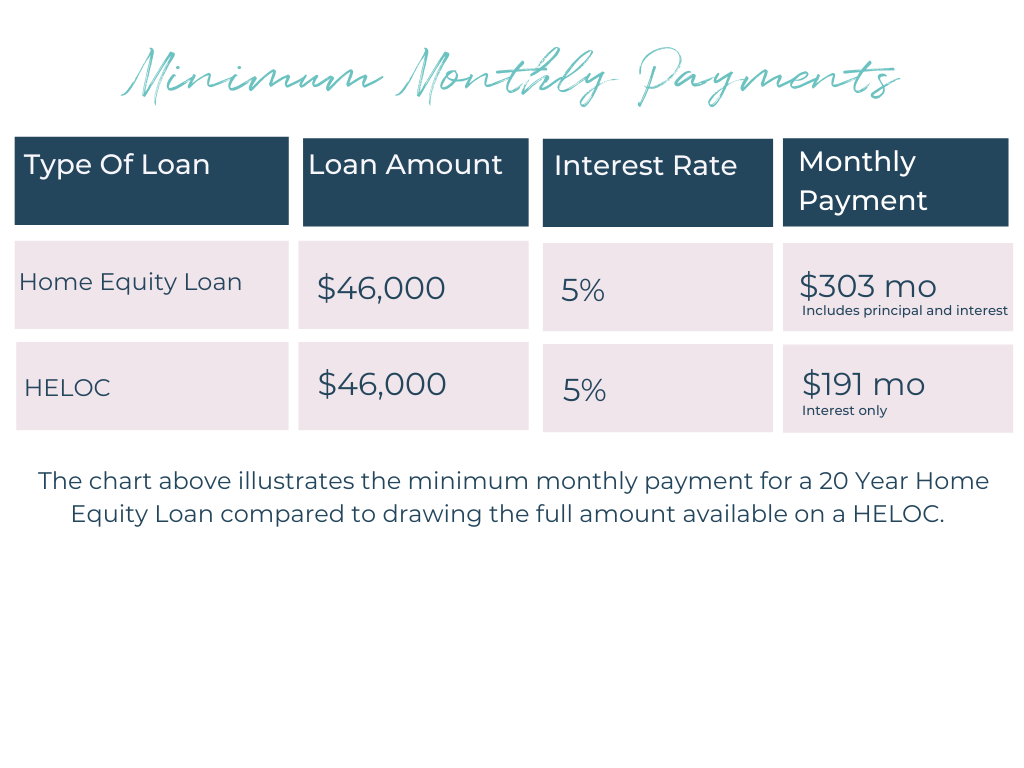 Minimum Monthly Payments

| Type Of Loan | Loan Amount | Interest Rate | Monthly Payment |
|---|---|---|---|
| Home Equity Loan | \$46,000 | 5% | \$303 mo Includes principal and interest |
| HELOC | \$46,000 | 5% | \$191 mo Interest only |

The chart above illustrates the minimum monthly payment for a 20 Year Home Equity Loan compared to drawing the full amount available on a HELOC.